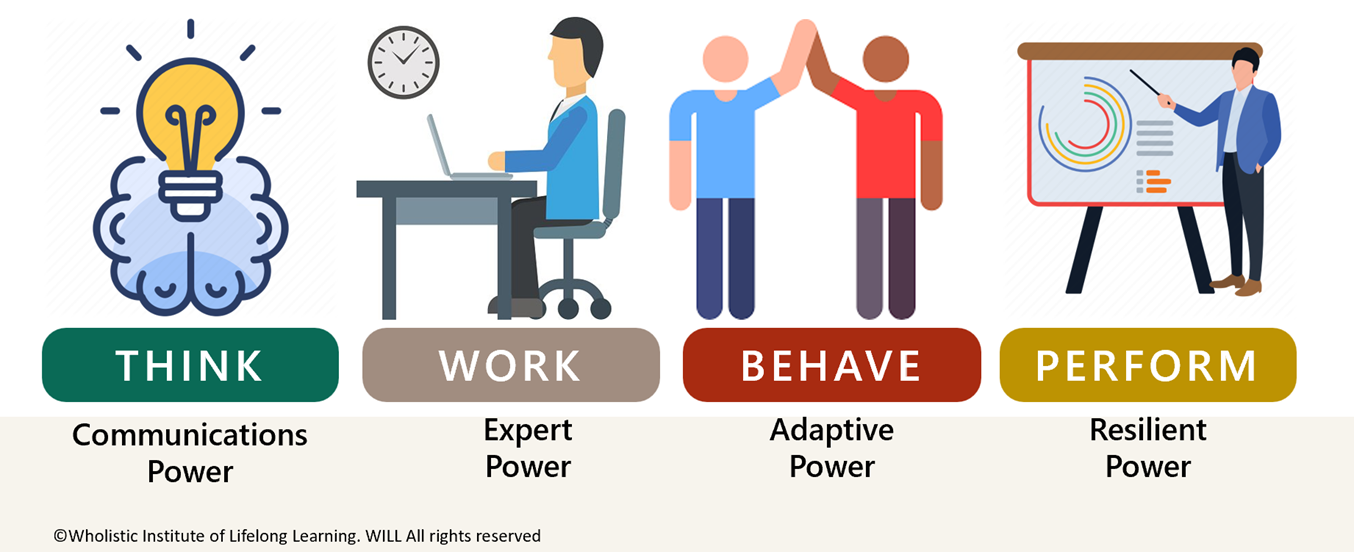 THINK

Communications Power

WORK

Expert Power

BEHAVE

Adaptive Power

PERFORM

Resilient Power

©Wholistic Institute of Lifelong Learning. WILL All rights reserved